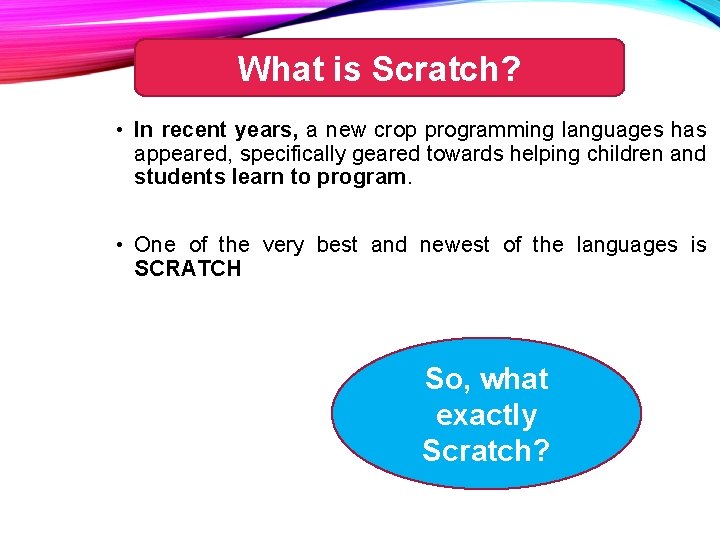 What is Scratch?

• In recent years, a new crop programming languages has appeared, specifically geared towards helping children and students learn to program.

• One of the very best and newest of the languages is SCRATCH

So, what exactly Scratch?